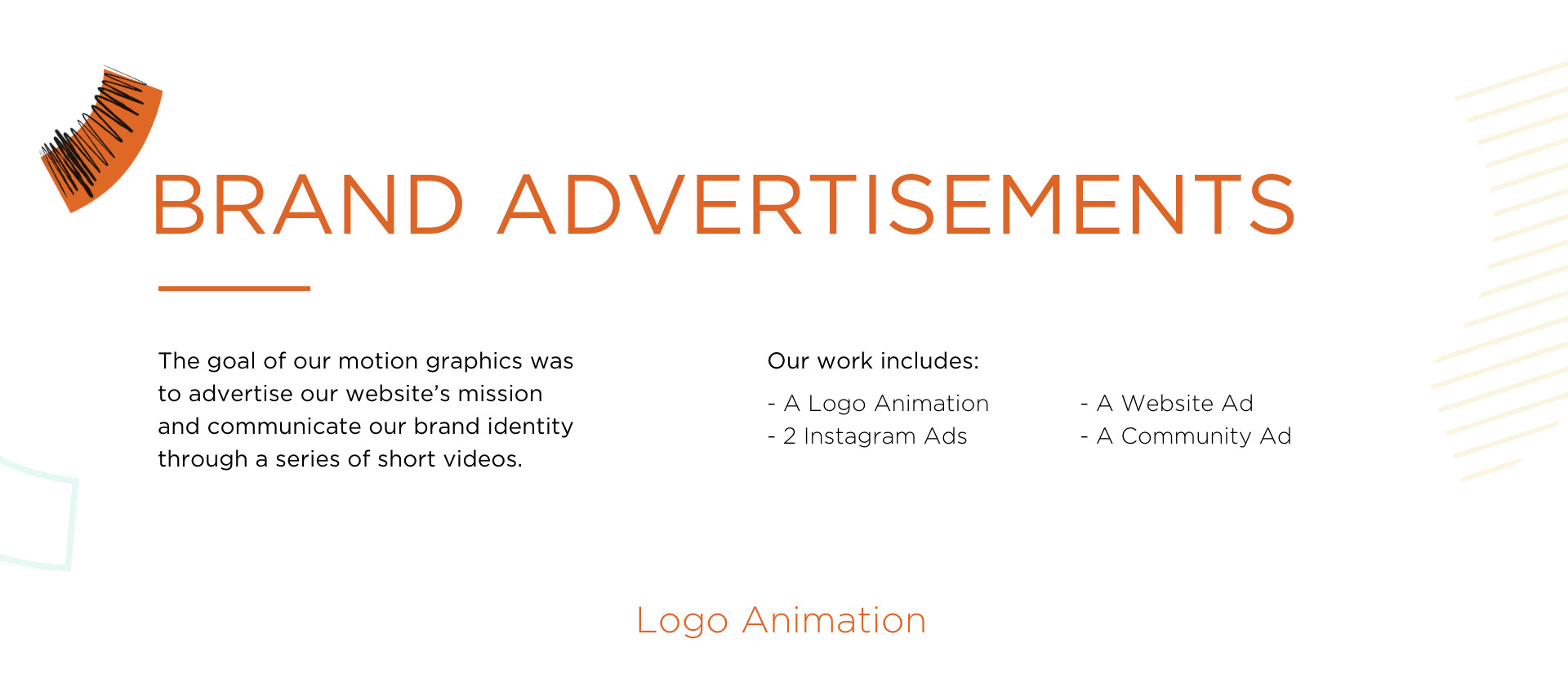 BRAND ADVERTISEMENTS

The goal of our motion graphics was to advertise our website's mission and communicate our brand identity through a series of short videos.

Our work includes:

- A Logo Animation
- 2 Instagram Ads

- A Website Ad
- A Community Ad

Logo Animation